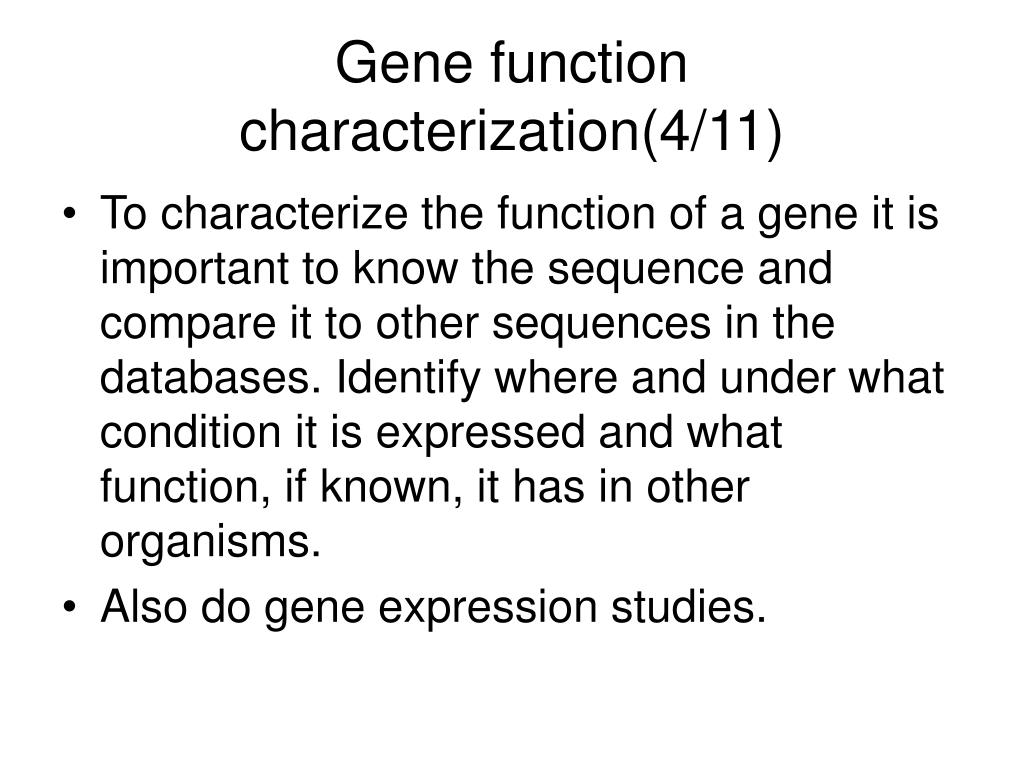 Gene function characterization(4/11)

• To characterize the function of a gene it is important to know the sequence and compare it to other sequences in the databases. Identify where and under what condition it is expressed and what function, if known, it has in other organisms.
• Also do gene expression studies.